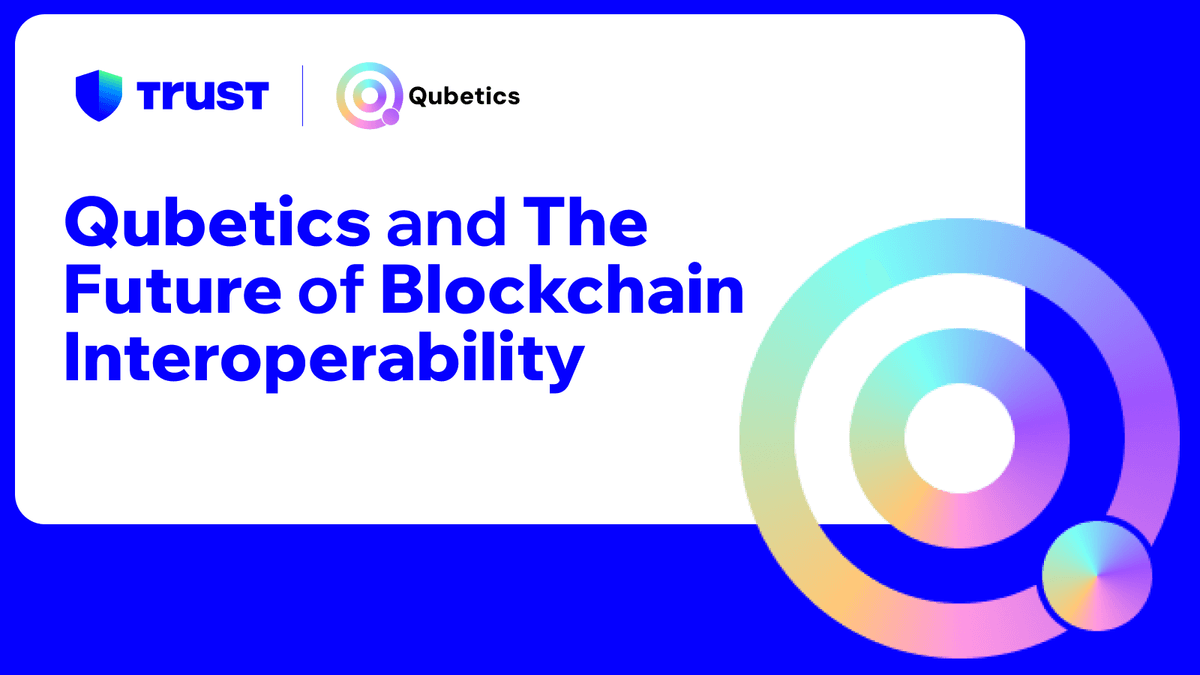 TRUST

Qubetics

Qubetics and The Future of Blockchain Interoperability